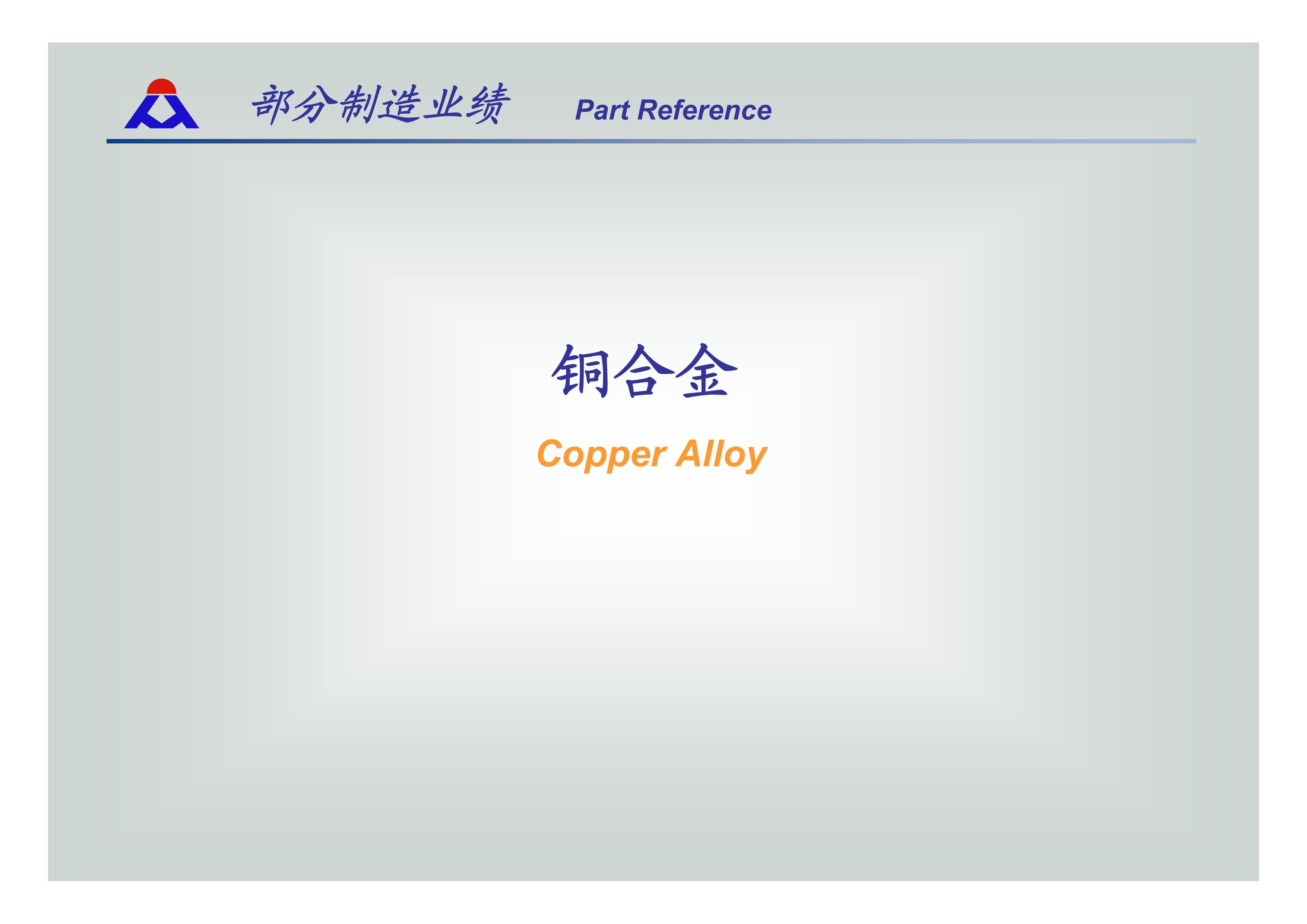 部分制造业绩 Part Reference

铜合金

Copper Alloy